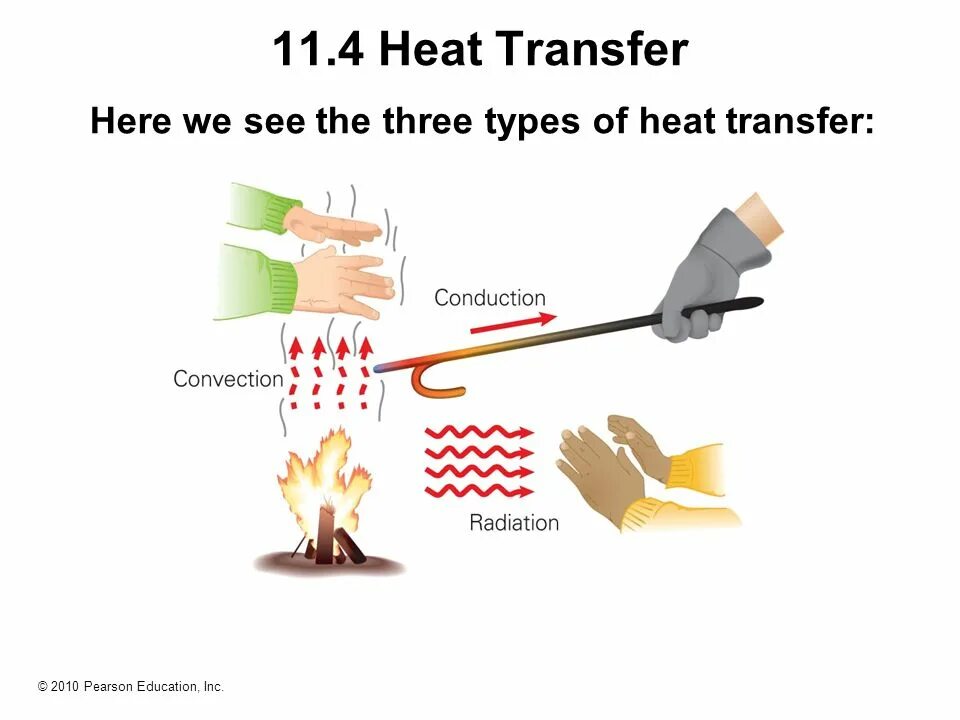 11.4 Heat Transfer

Here we see the three types of heat transfer:

Conduction

Convection

Radiation

© 2010 Pearson Education, Inc.